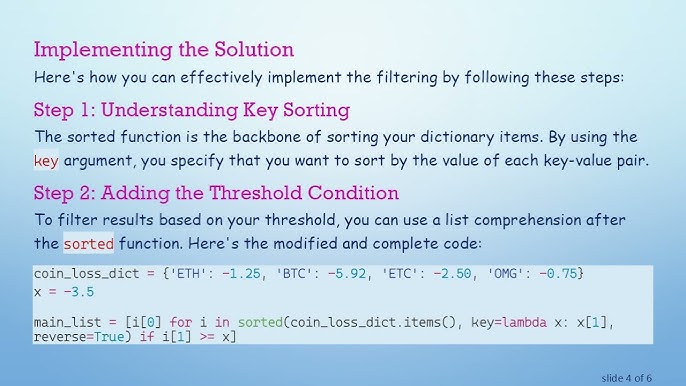 Implementing the Solution

Here's how you can effectively implement the filtering by following these steps:

Step 1: Understanding Key Sorting

The sorted function is the backbone of sorting your dictionary items. By using the key argument, you specify that you want to sort by the value of each key-value pair.

Step 2: Adding the Threshold Condition

To filter results based on your threshold, you can use a list comprehension after the sorted function. Here's the modified and complete code:

coin_loss_dict = {'ETH': -1.25, 'BTC': -5.92, 'ETC': -2.50, 'OMG': -0.75}
x = -3.5

main_list = [i[0] for i in sorted(coin_loss_dict.items(), key=lambda x: x[1], reverse=True) if i[1] >= x]

slide 4 of 6